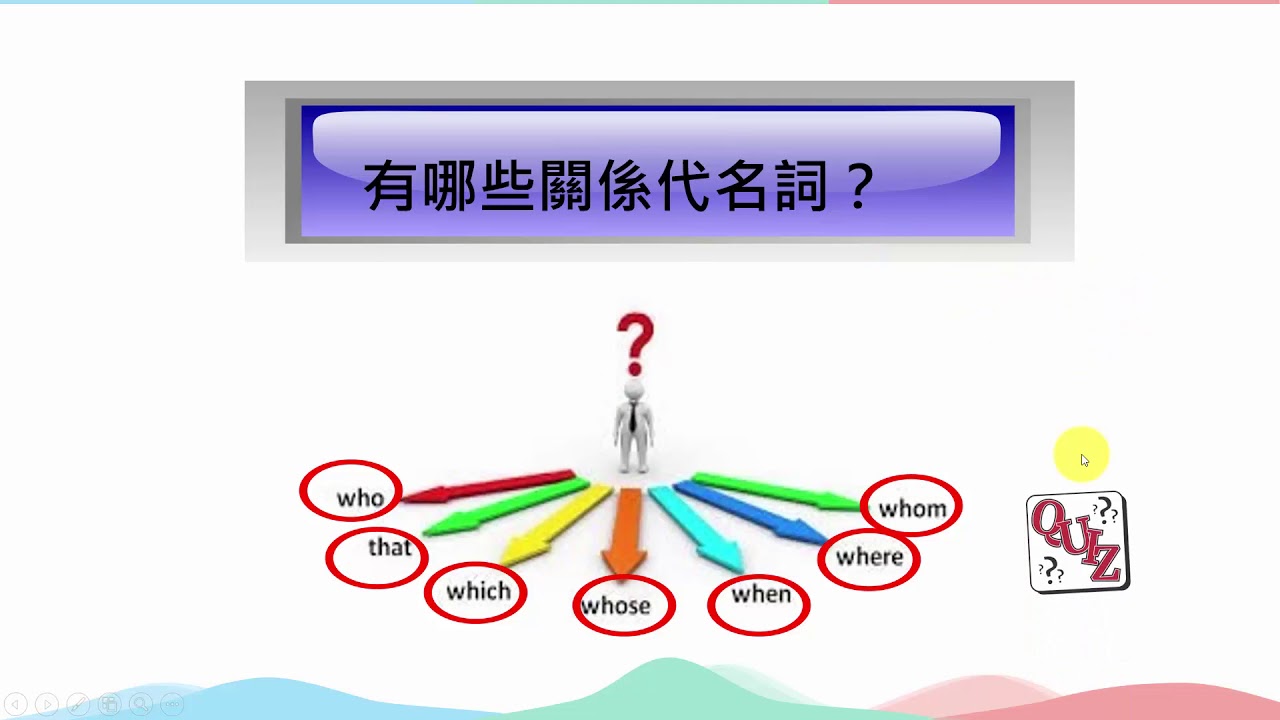 有哪些關係代名詞？

who

that

which

whose

when

where

whom

QUIZ